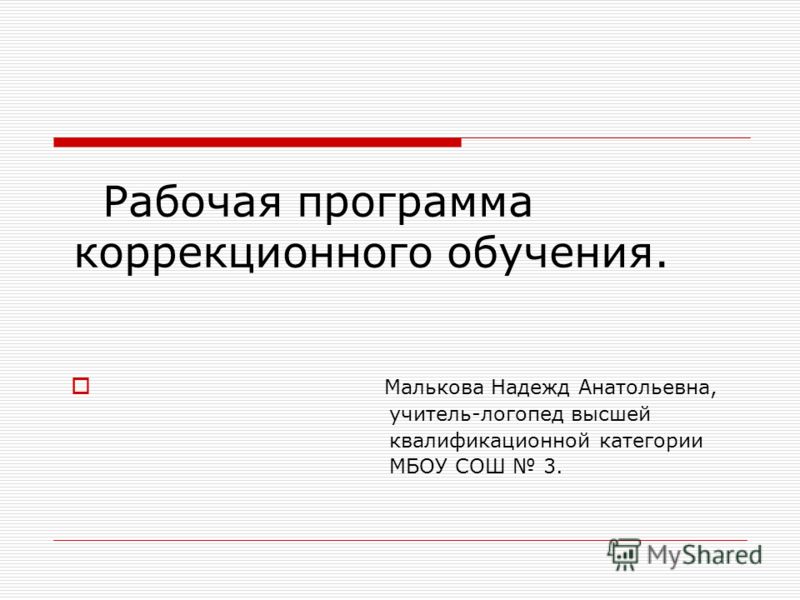 Рабочая программа коррекционного обучения.

Малькова Надежд Анатольевна, учитель-логопед высшей квалификационной категории МБОУ СОШ № 3.

MyShared